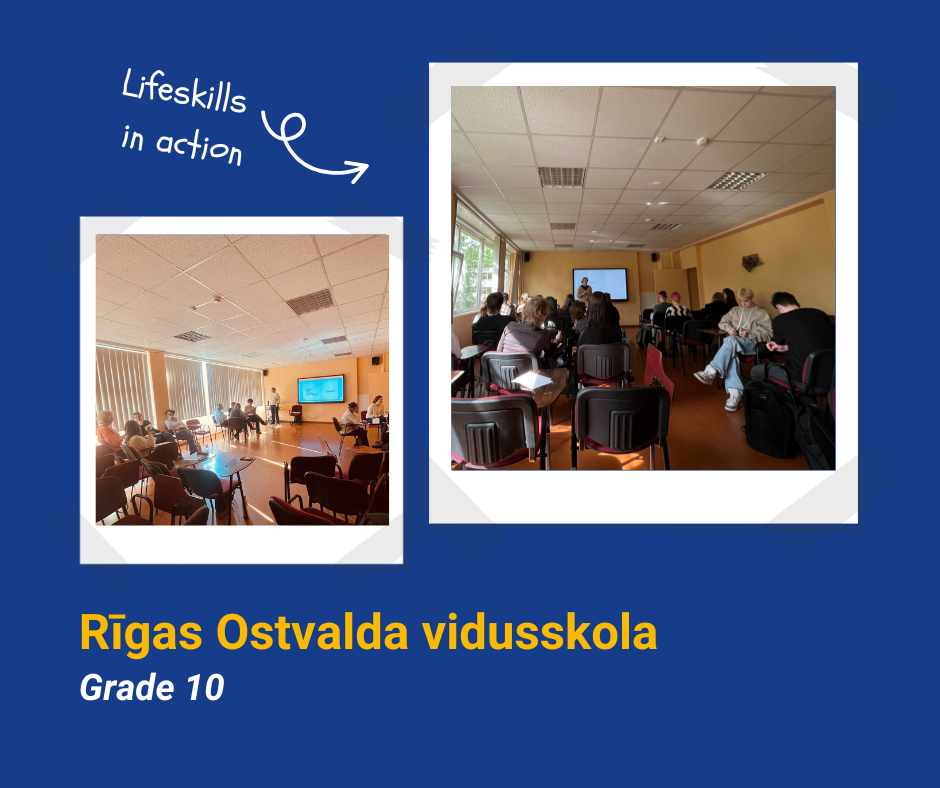 Lifeskills in action

Rīgas Ostvalda vidusskola

Grade 10